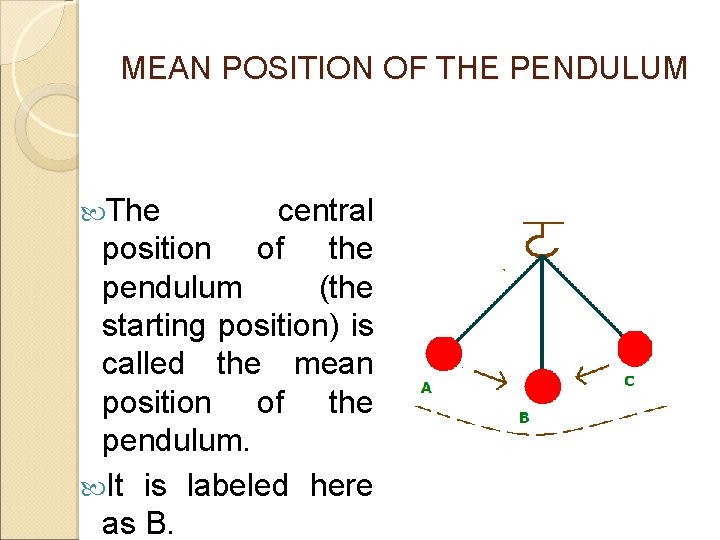 MEAN POSITION OF THE PENDULUM

The central position of the pendulum (the starting position) is called the mean position of the pendulum.

It is labeled here as B.

A

B

C